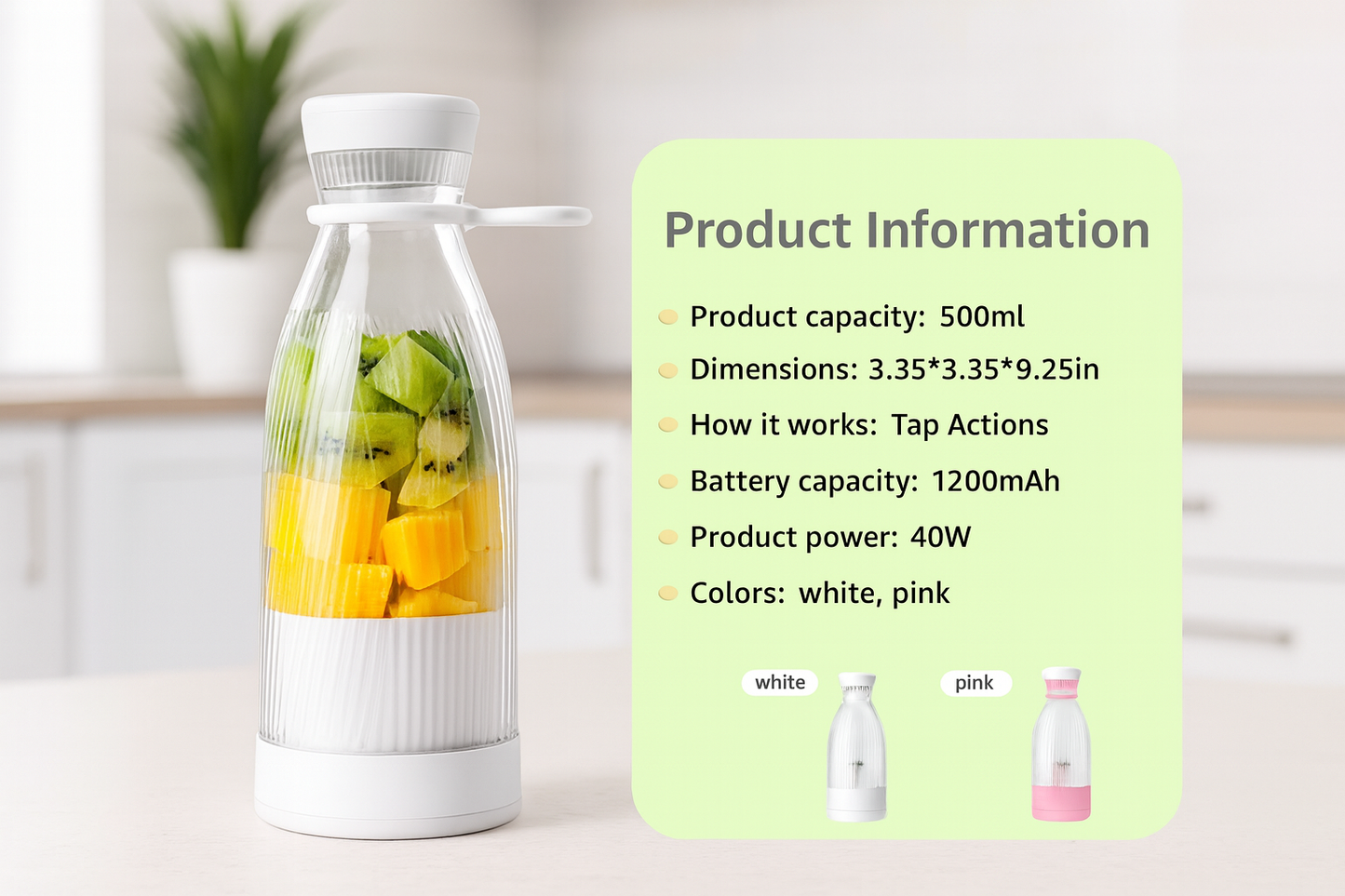 Product Information

Product capacity: 500ml

Dimensions: 3.35*3.35*9.25in

How it works: Tap Actions

Battery capacity: 1200mAh

Product power: 40W

Colors: white, pink

white

pink